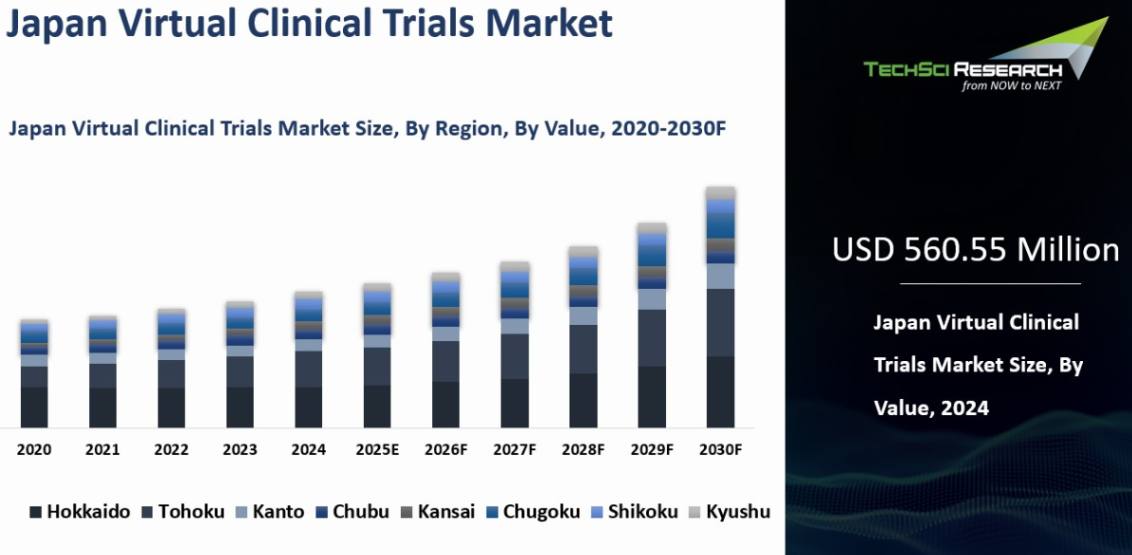 Japan Virtual Clinical Trials Market

Japan Virtual Clinical Trials Market Size, By Region, By Value, 2020-2030F

2020 2021 2022 2023 2024 2025E 2026F 2027F 2028F 2029F 2030F

Hokkaido Tohoku Kanto Chubu Kansai Chugoku Shikoku Kyushu

TECHSCI RESEARCH
from NOW to NEXT

USD 560.55 Million

Japan Virtual Clinical Trials Market Size, By Value, 2024